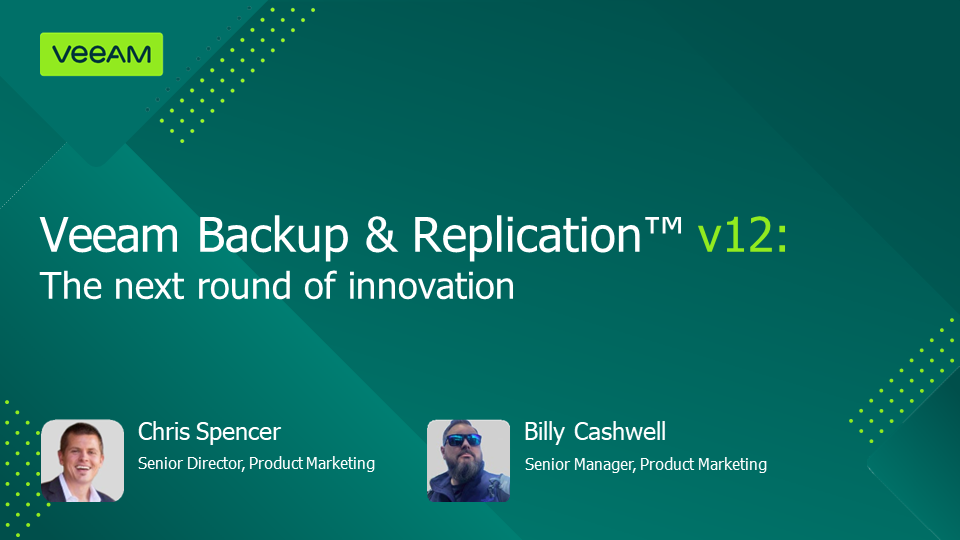 VEEAM

Veeam Backup & Replication™ v12:
The next round of innovation

Chris Spencer
Senior Director, Product Marketing

Billy Cashwell
Senior Manager, Product Marketing